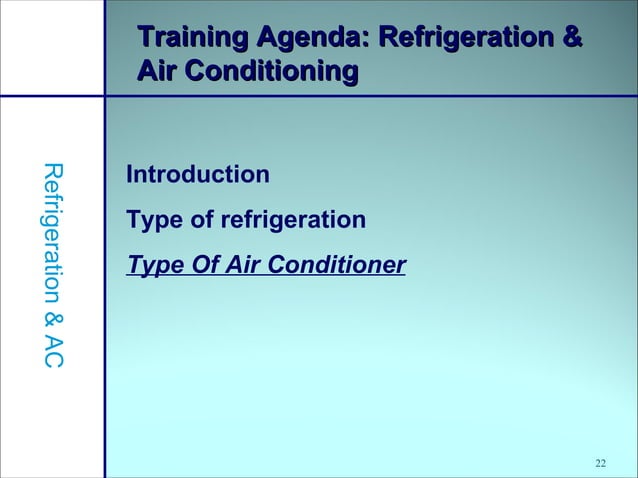 Training Agenda: Refrigeration & Air Conditioning

Refrigeration & AC

Introduction

Type of refrigeration

Type Of Air Conditioner

22